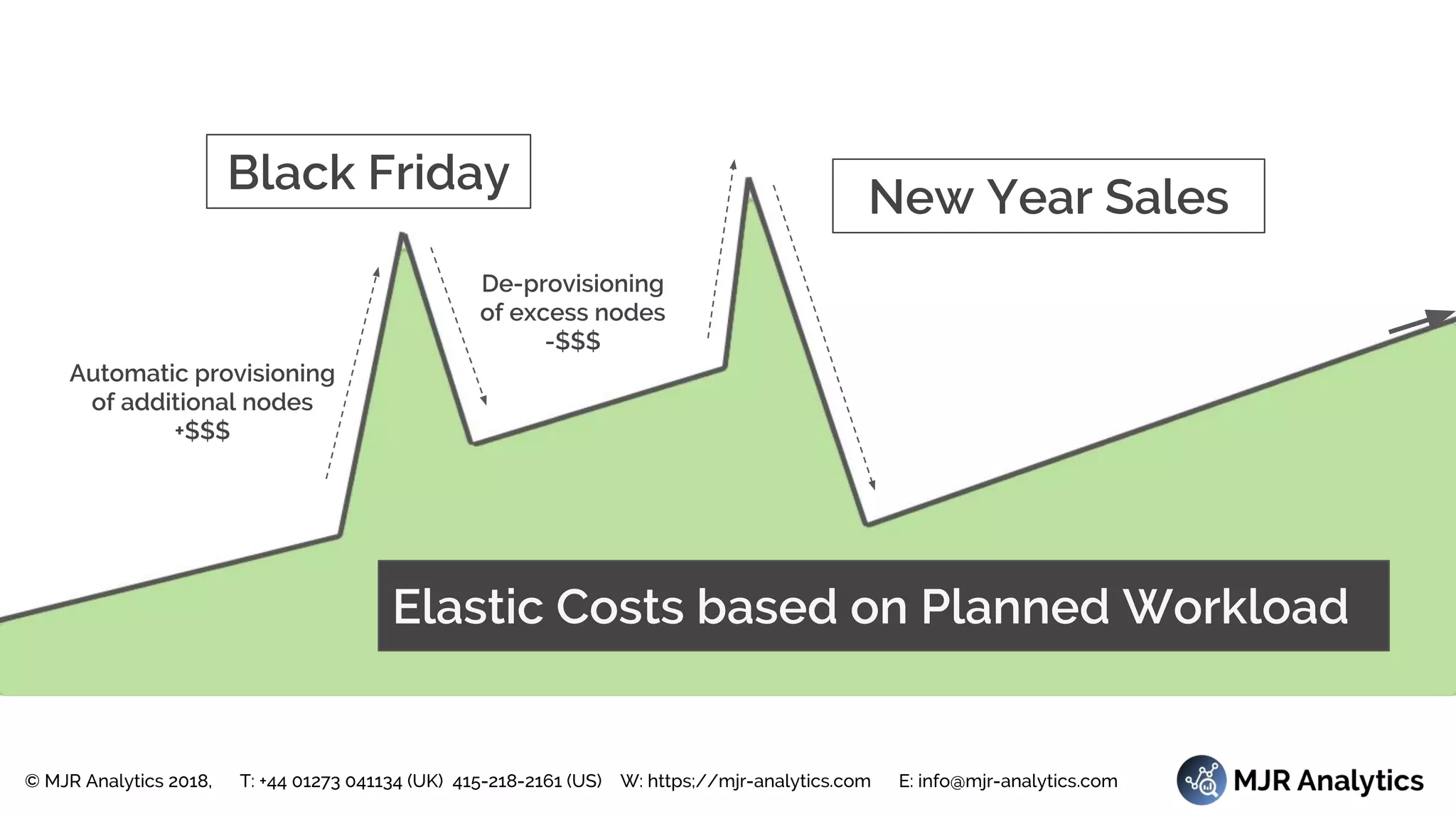 Black Friday

New Year Sales

De-provisioning of excess nodes -$$$

Automatic provisioning of additional nodes +$$$

Elastic Costs based on Planned Workload

© MJR Analytics 2018, T: +44 01273 041134 (UK) 415-218-2161 (US) W: https;//mjr-analytics.com E: info@mjr-analytics.com

MJR Analytics